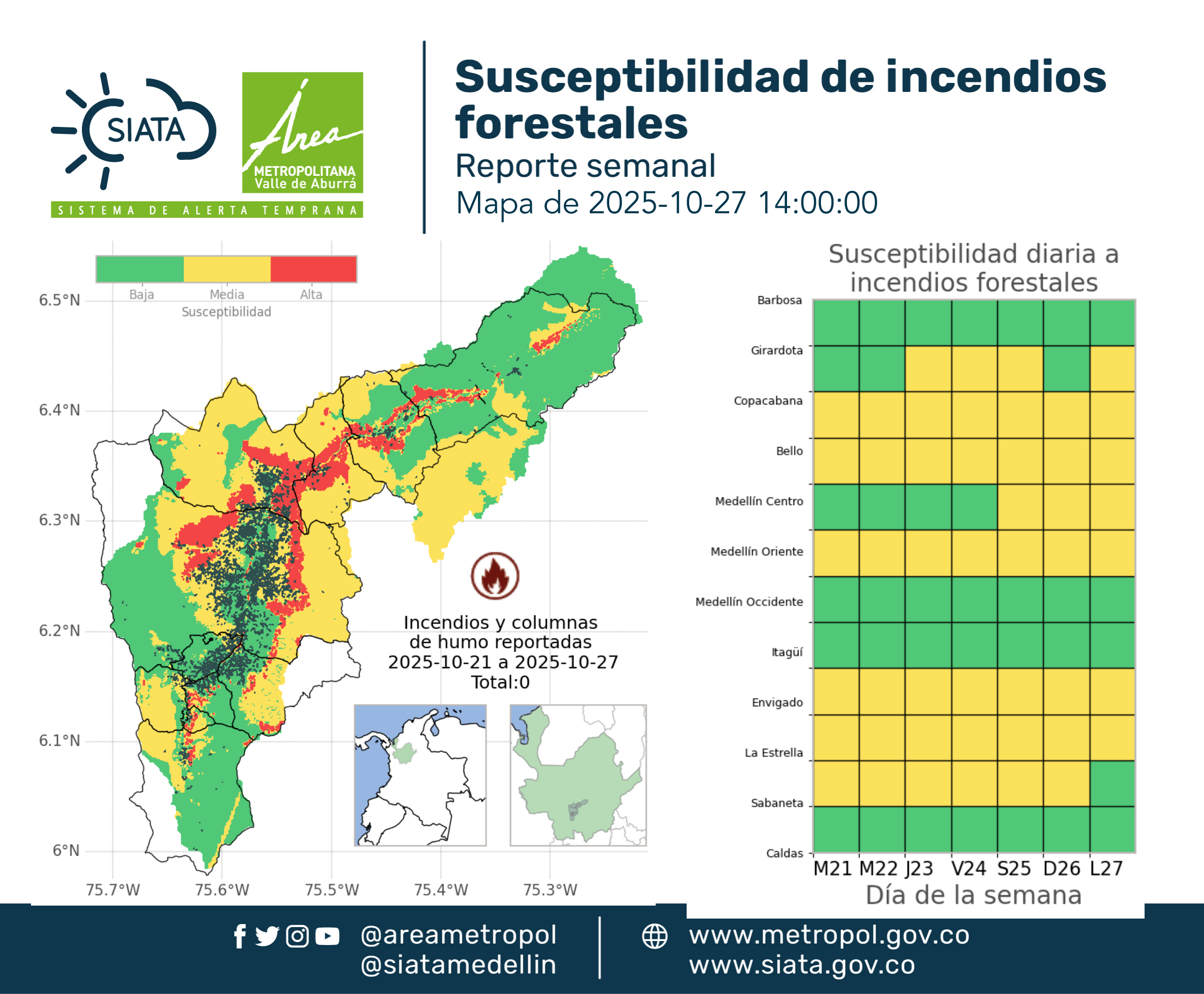 SIATA

Área METROPOLITANA Valle de Aburrá

SISTEMA DE ALERTA TEMPRANA

Susceptibilidad de incendios forestales

Reporte semanal

Mapa de 2025-10-27 14:00:00

Baja Media Alta

Susceptibilidad

6.5°N
6.4°N
6.3°N
6.2°N
6.1°N
6°N

75.7°W 75.6°W 75.5°W 75.4°W 75.3°W

Incendios y columnas de humo reportadas 2025-10-21 a 2025-10-27 Total:0

Susceptibilidad diaria a incendios forestales

Barbosa
Girardota
Copacabana
Bello
Medellín Centro
Medellín Oriente
Medellín Occidente
Itagüí
Envigado
La Estrella
Sabaneta
Caldas

M21 M22 J23 V24 S25 D26 L27

Día de la semana

@areametropol
@siatamedellin

www.metropol.gov.co
www.siata.gov.co